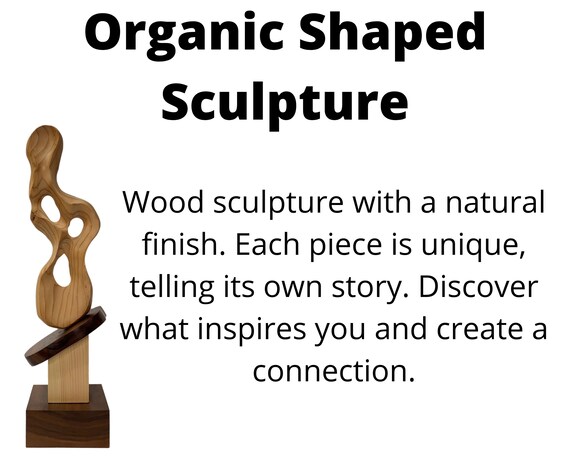 Organic Shaped Sculpture

Wood sculpture with a natural finish. Each piece is unique, telling its own story. Discover what inspires you and create a connection.